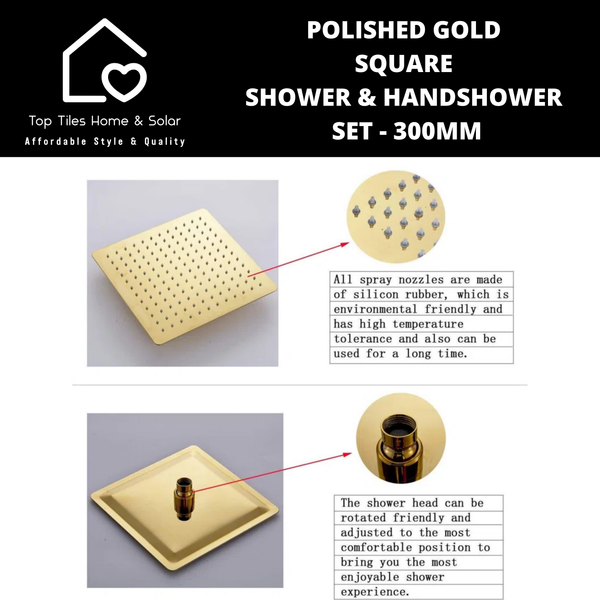 Top Tiles Home & Solar
Affordable Style & Quality

POLISHED GOLD SQUARE SHOWER & HANDSHOWER SET - 300MM

All spray nozzles are made of silicon rubber, which is environmental friendly and has high temperature tolerance and also can be used for a long time.

The shower head can be rotated friendly and adjusted to the most comfortable position to bring you the most enjoyable shower experience.